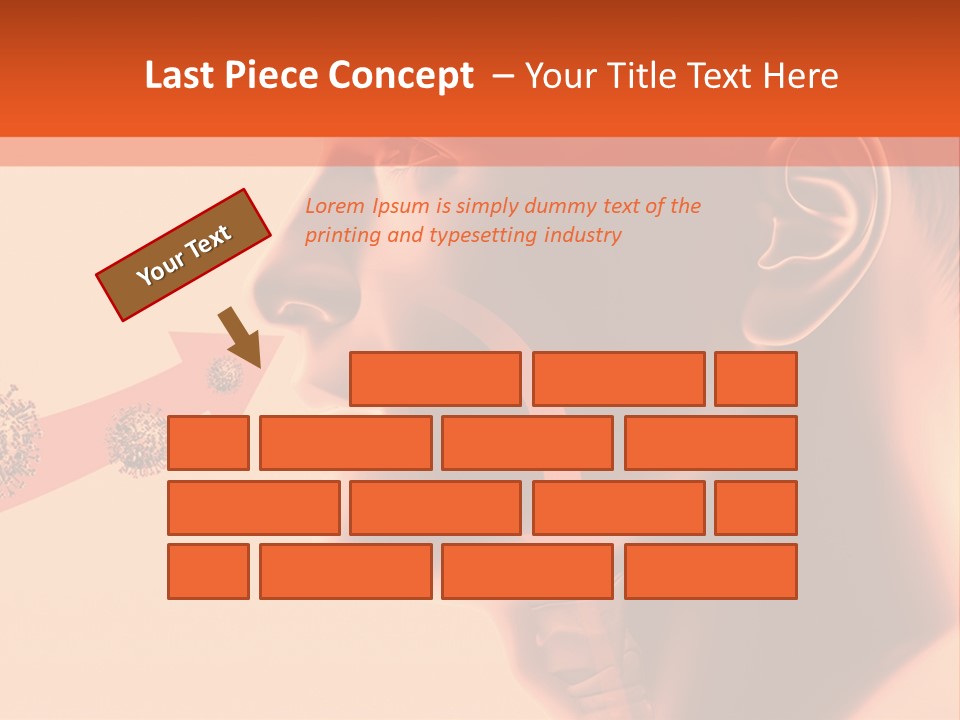 Last Piece Concept – Your Title Text Here

Your Text

Lorem Ipsum is simply dummy text of the printing and typesetting industry